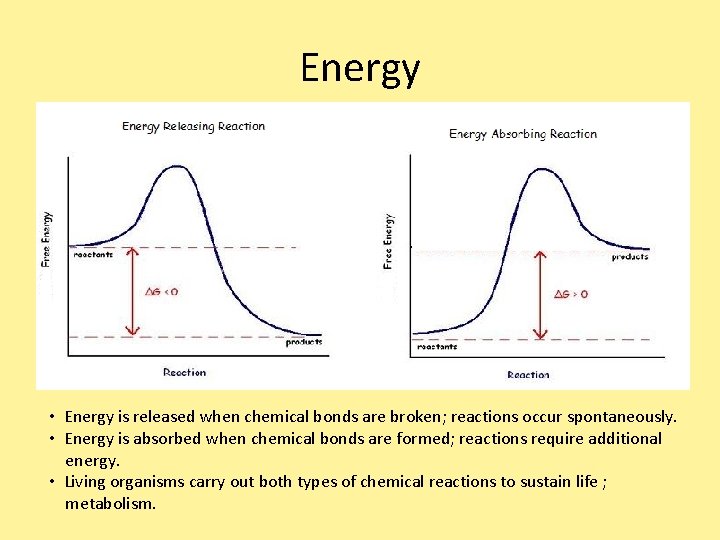 Energy

Energy Releasing Reaction

Free Energy

reactants

$\Delta G < 0$

products

Reaction

Energy Absorbing Reaction

Free Energy

products

$\Delta G > 0$

reactants

Reaction

• Energy is released when chemical bonds are broken; reactions occur spontaneously.
• Energy is absorbed when chemical bonds are formed; reactions require additional energy.
• Living organisms carry out both types of chemical reactions to sustain life ; metabolism.